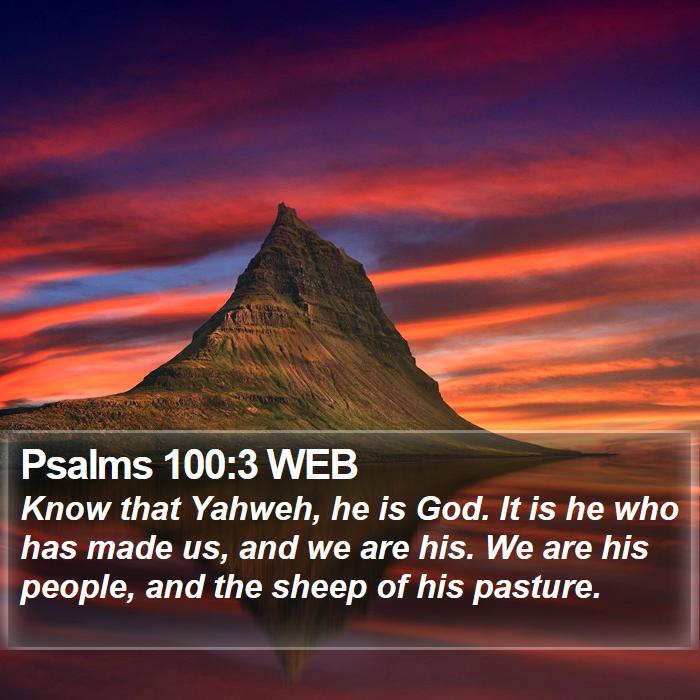 Psalms 100:3 WEB

Know that Yahweh, he is God. It is he who has made us, and we are his. We are his people, and the sheep of his pasture.